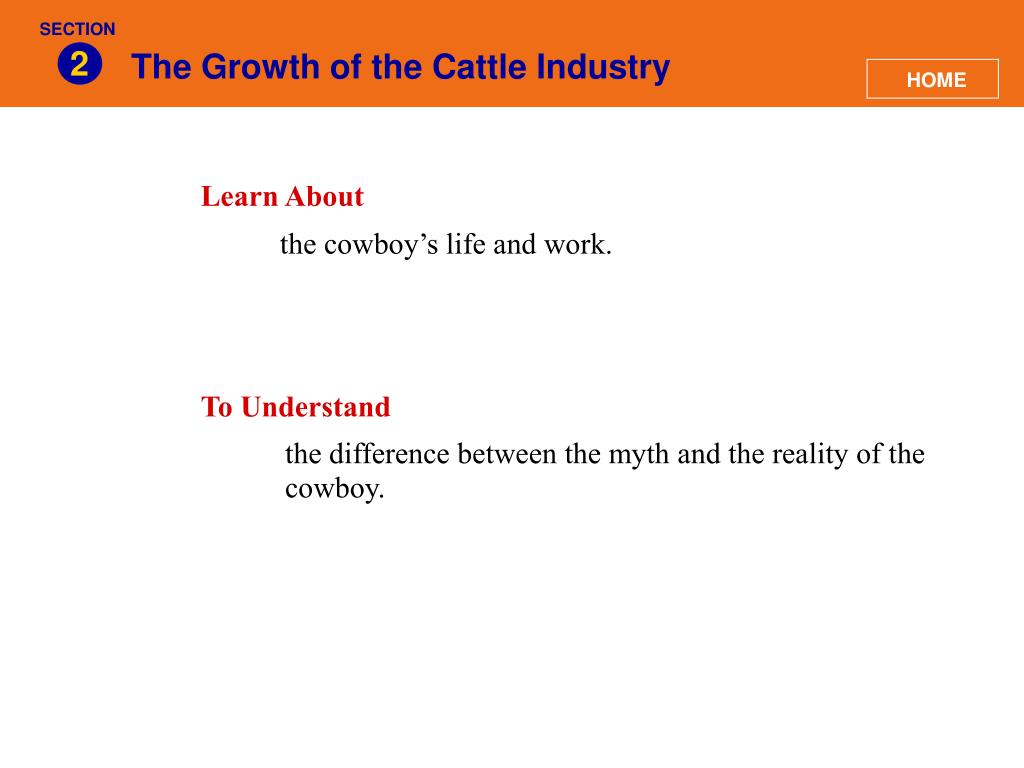 SECTION
2
The Growth of the Cattle Industry

HOME

Learn About

the cowboy’s life and work.

To Understand

the difference between the myth and the reality of the cowboy.